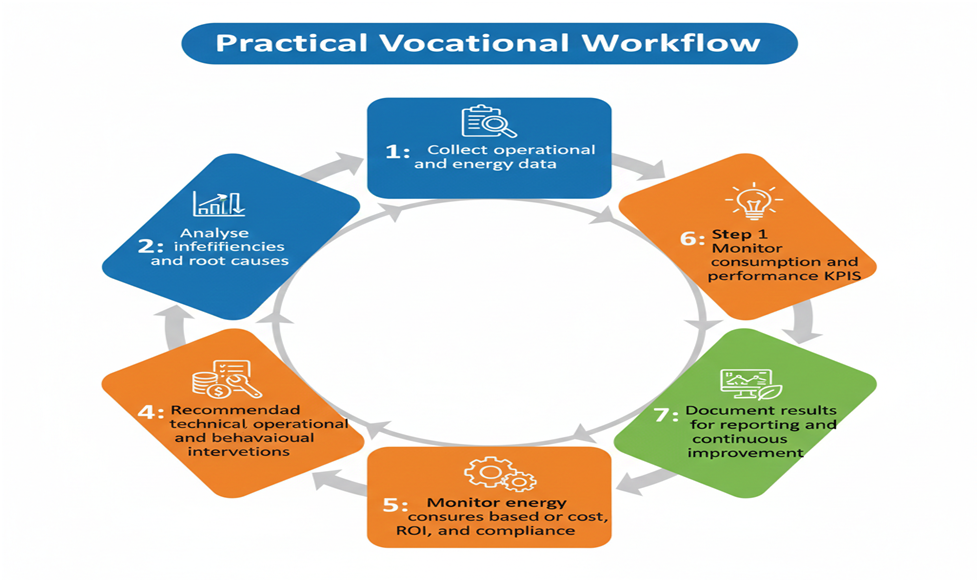 Practical Vocational Workflow

1: Collect operational and energy data

6: Step 1 Monitor consumption and performance KPIS

7: Document results for reporting and continuous improvement

5: Monitor energy consures based or cost, ROI, and compliance

4: Recommendad technical, operational and behavaioual intervetions

2: Analyse infefifiencies and root causes